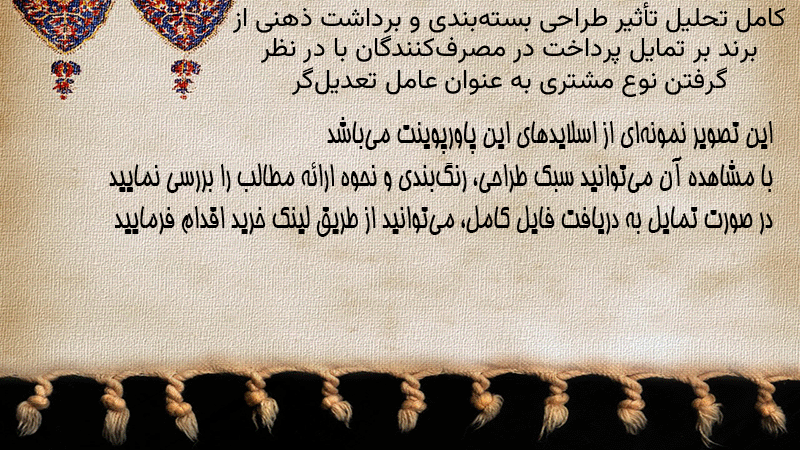 کامل تحلیل تأثیر طراحی بسته‌بندی و برداشت ذهنی از برند بر تمایل پرداخت در مصرف‌کنندگان با در نظر گرفتن نوع مشتری به عنوان عامل تعدیل‌گر

این تصویر نمونه‌ای از اسلایدهای این پاورپوینت می‌باشد
با مشاهده آن می‌توانید سبک طراحی، رنگ‌بندی و نحوه ارائه مطالب را بررسی نمایید
در صورت تمایل به دریافت فایل کامل، می‌توانید از طریق لینک خرید اقدام فرمایید